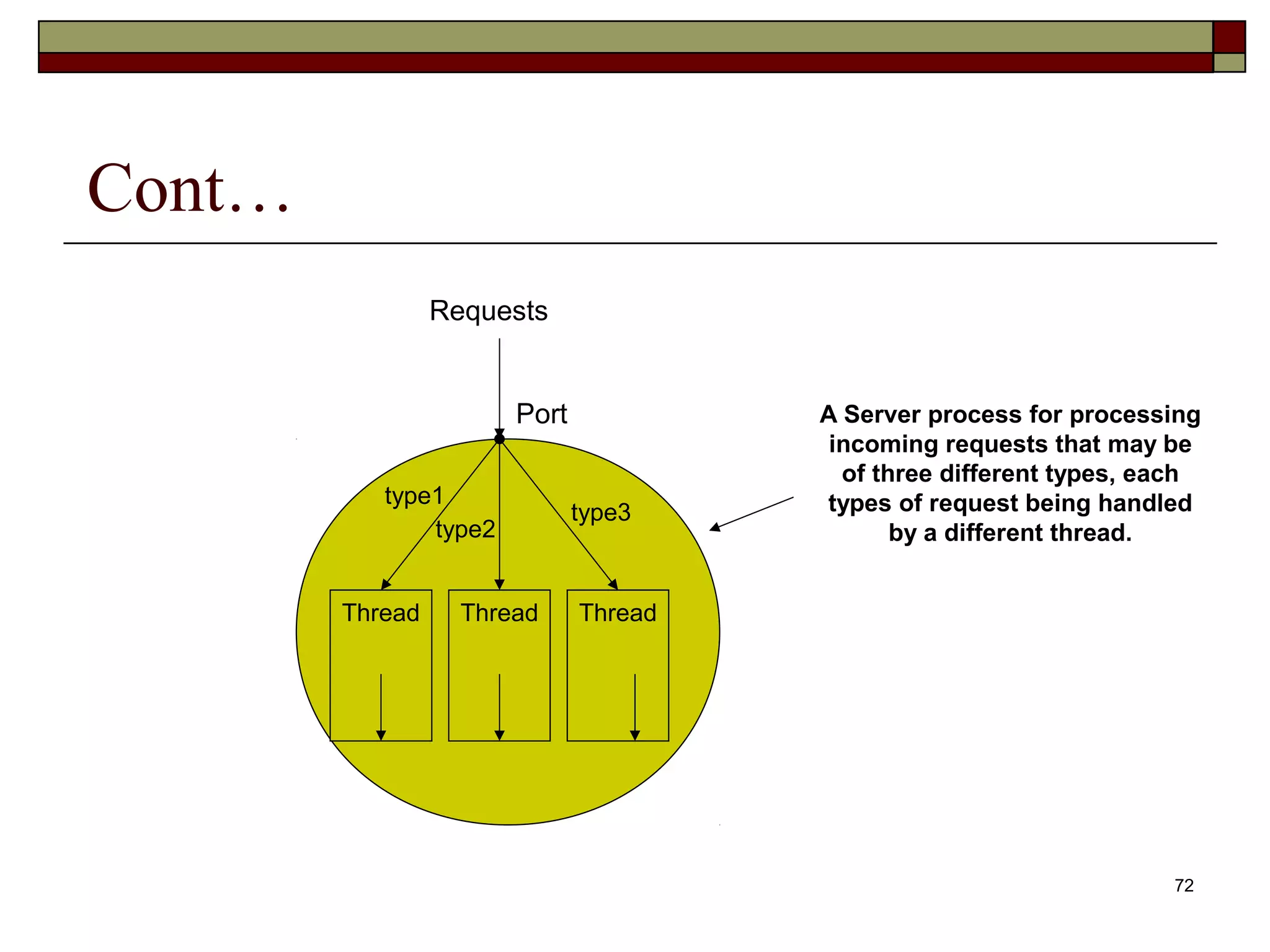 Cont…

Requests

Port

type1

type2

type3

Thread

Thread

Thread

A Server process for processing incoming requests that may be of three different types, each types of request being handled by a different thread.

72